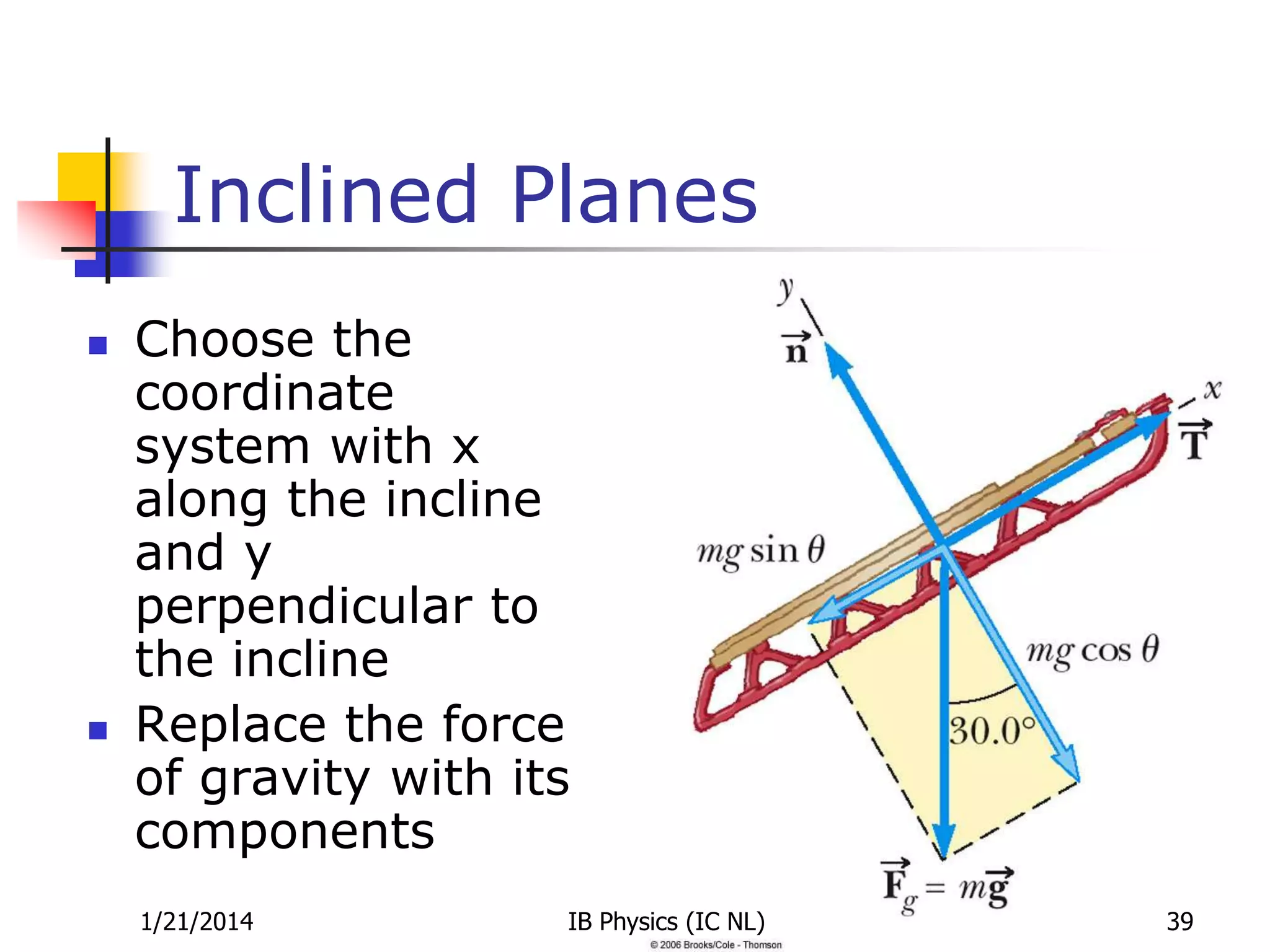 Inclined Planes

- Choose the coordinate system with x along the incline and y perpendicular to the incline
- Replace the force of gravity with its components

$y$

$\vec{n}$

$x$

$\vec{T}$

$mg \sin \theta$

$mg \cos \theta$

$30.0°$

$\vec{F}_g = m\vec{g}$

1/21/2014

IB Physics (IC NL)

39

© 2006 Brooks/Cole - Thomson